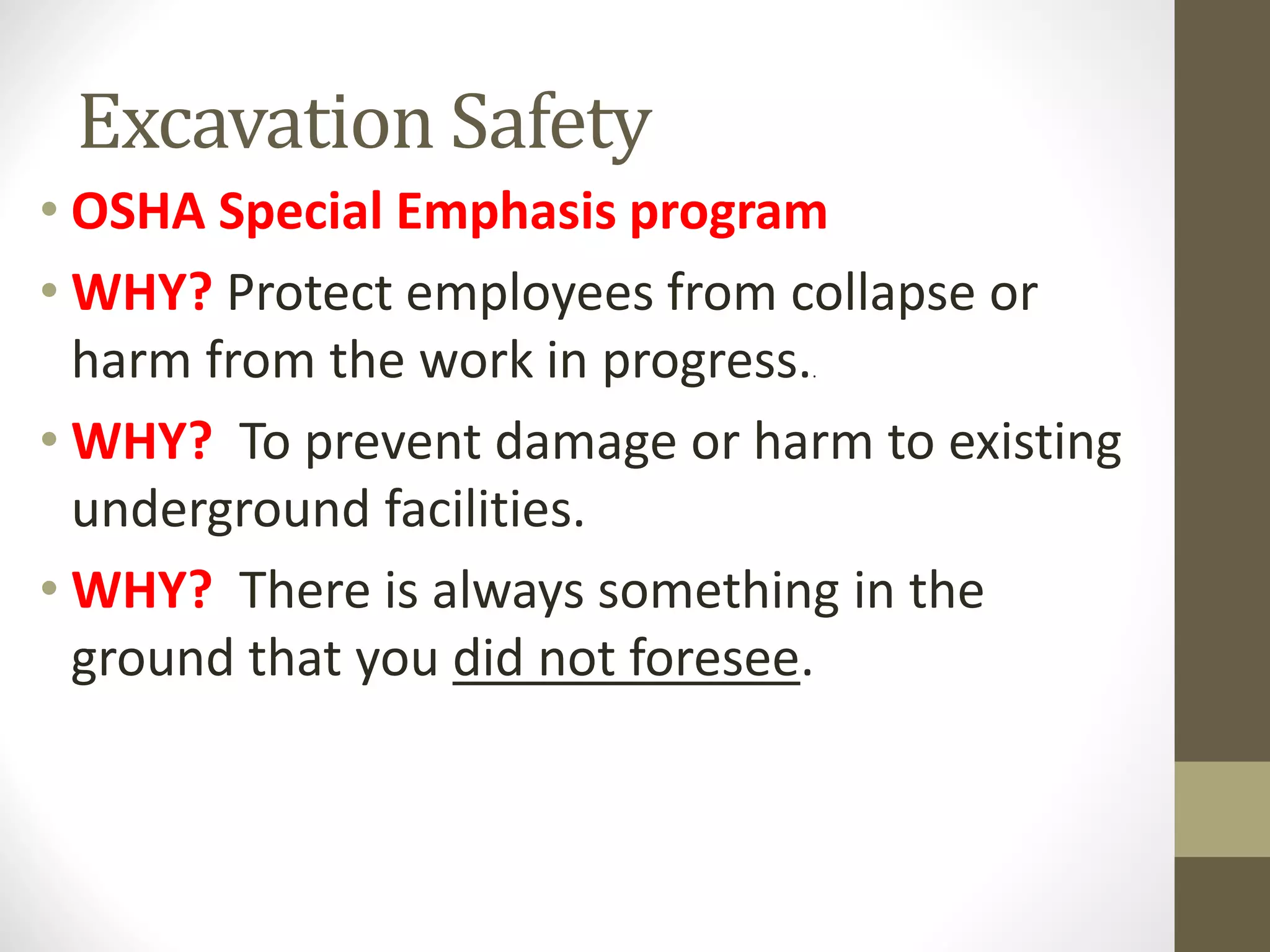 Excavation Safety

• OSHA Special Emphasis program

• WHY? Protect employees from collapse or harm from the work in progress..

• WHY? To prevent damage or harm to existing underground facilities.

• WHY? There is always something in the ground that you did not foresee.